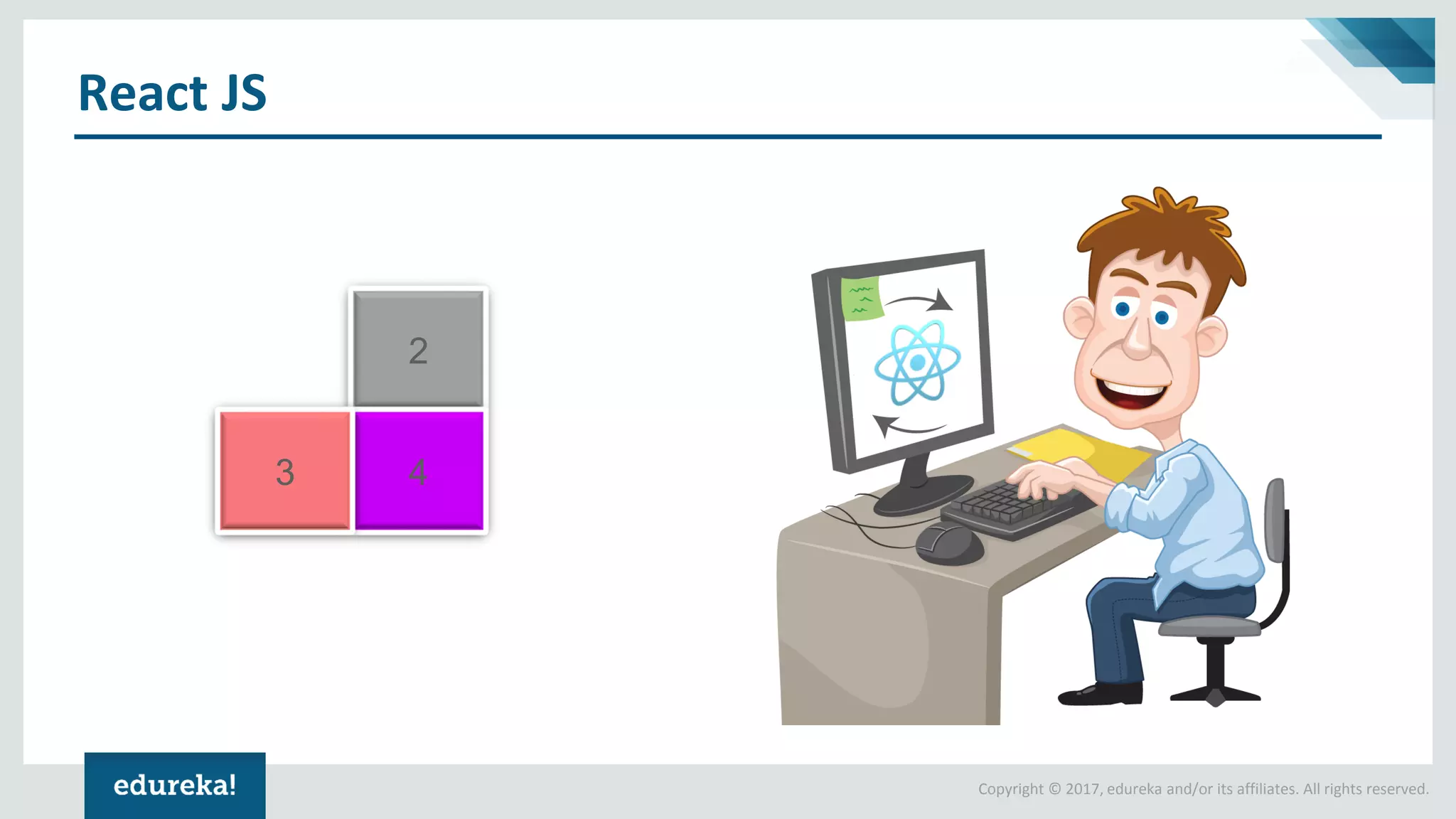 React JS

2

3

4

edureka!

Copyright © 2017, edureka and/or its affiliates. All rights reserved.